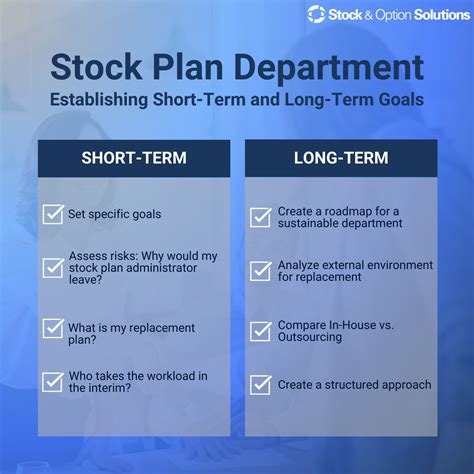 Stock & Option Solutions

Stock Plan Department

Establishing Short-Term and Long-Term Goals

SHORT-TERM

Set specific goals

Assess risks: Why would my stock plan administrator leave?

What is my replacement plan?

Who takes the workload in the interim?

LONG-TERM

Create a roadmap for a sustainable department

Analyze external environment for replacement

Compare In-House vs. Outsourcing

Create a structured approach